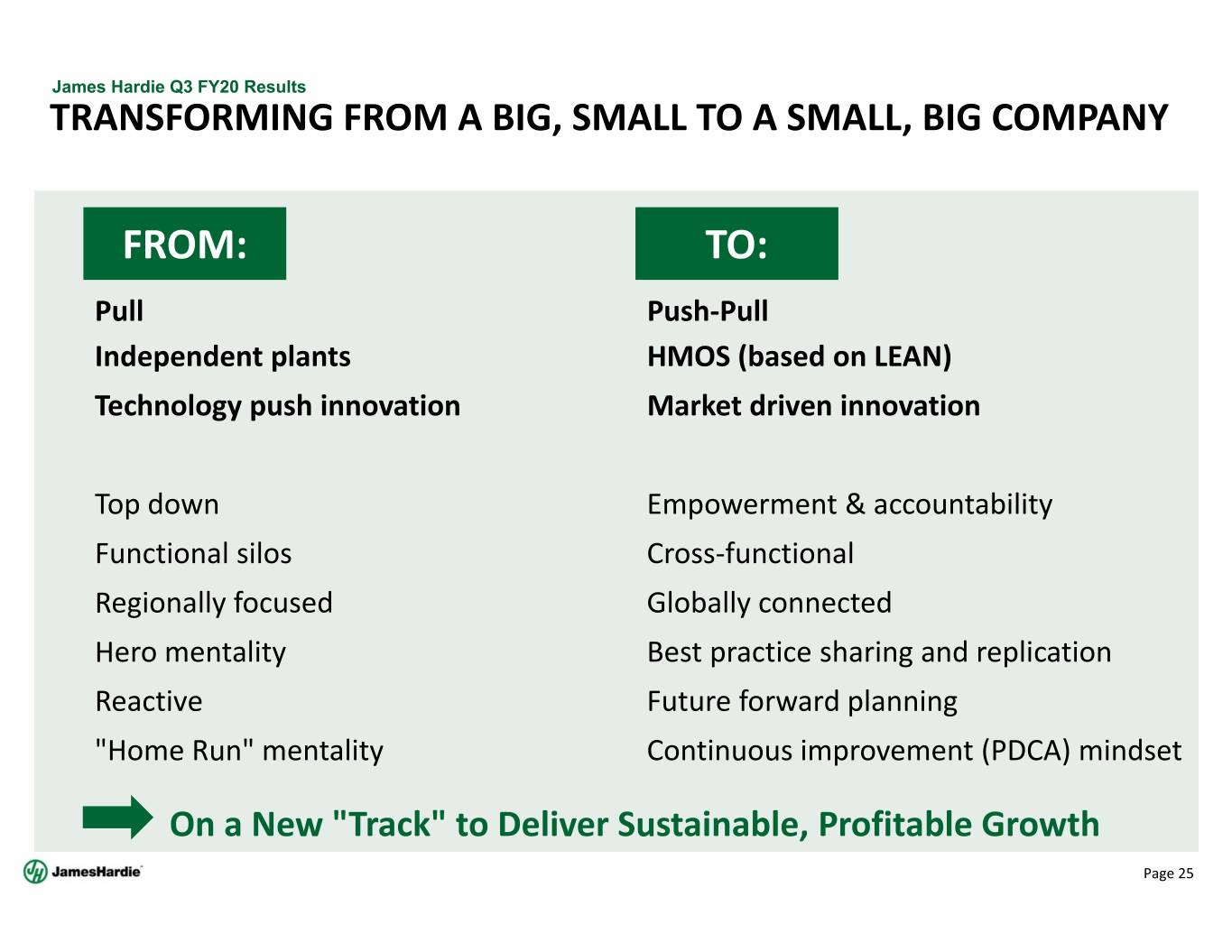 James Hardie Q3 FY20 Results

TRANSFORMING FROM A BIG, SMALL TO A SMALL, BIG COMPANY

FROM:

Pull

Independent plants

Technology push innovation

Top down

Functional silos

Regionally focused

Hero mentality

Reactive

"Home Run" mentality

TO:

Push-Pull

HMOS (based on LEAN)

Market driven innovation

Empowerment & accountability

Cross-functional

Globally connected

Best practice sharing and replication

Future forward planning

Continuous improvement (PDCA) mindset

On a New "Track" to Deliver Sustainable, Profitable Growth

JamesHardie

Page 25